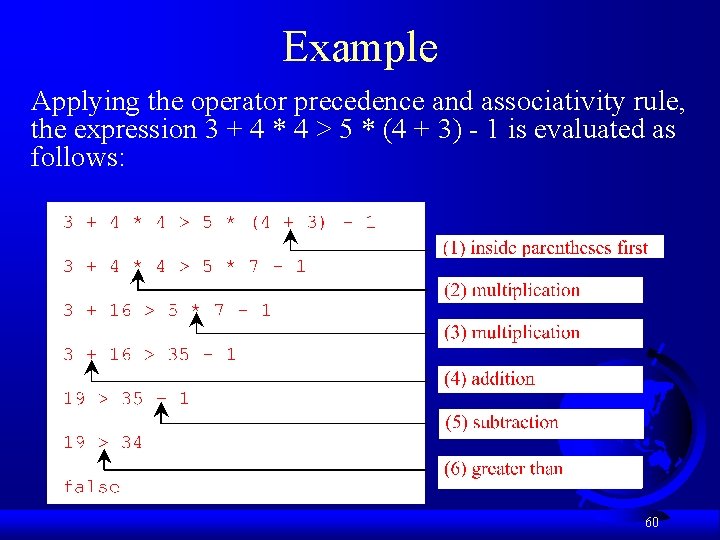 Example

Applying the operator precedence and associativity rule, the expression 3 + 4 * 4 > 5 * (4 + 3) - 1 is evaluated as follows:

3 + 4 * 4 > 5 * (4 + 3) - 1

3 + 4 * 4 > 5 * 7 - 1

3 + 16 > 5 * 7 - 1

3 + 16 > 35 - 1

19 > 35 - 1

19 > 34

false

(1) inside parentheses first

(2) multiplication

(3) multiplication

(4) addition

(5) subtraction

(6) greater than

60